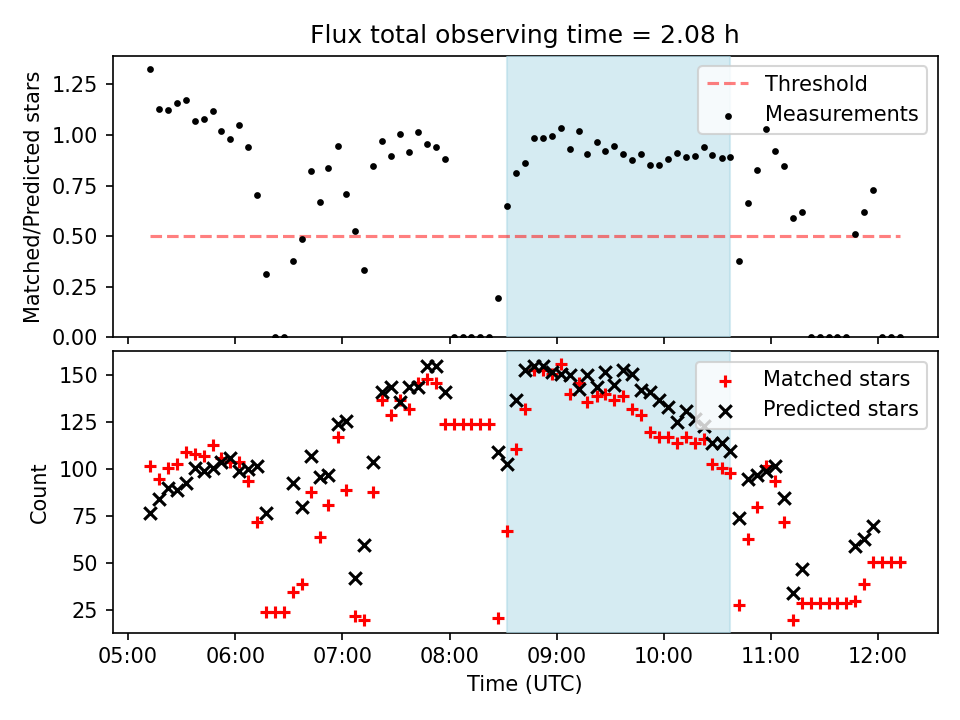 Flux total observing time = 2.08 h

Matched/Predicted stars

1.25
1.00
0.75
0.50
0.25
0.00

Threshold
Measurements

Count

150
125
100
75
50
25

Matched stars
Predicted stars

05:00 06:00 07:00 08:00 09:00 10:00 11:00 12:00

Time (UTC)